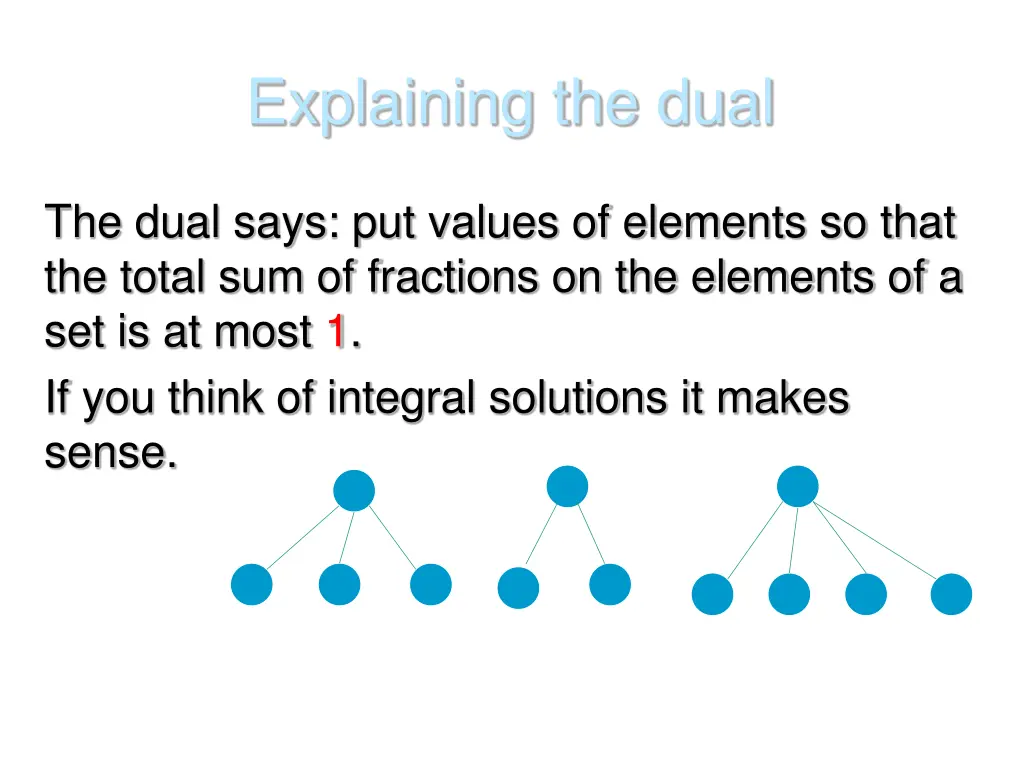 Explaining the dual

The dual says: put values of elements so that the total sum of fractions on the elements of a set is at most 1.

If you think of integral solutions it makes sense.